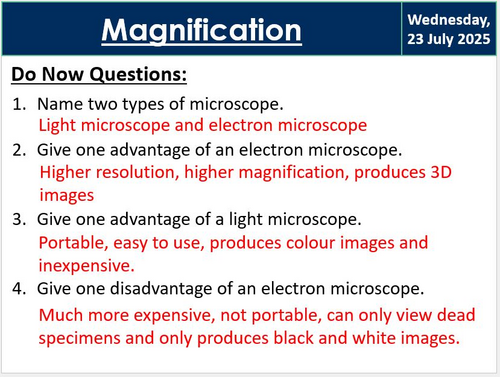 Magnification

Wednesday, 23 July 2025

Do Now Questions:

1. Name two types of microscope.
Light microscope and electron microscope

2. Give one advantage of an electron microscope.
Higher resolution, higher magnification, produces 3D images

3. Give one advantage of a light microscope.
Portable, easy to use, produces colour images and inexpensive.

4. Give one disadvantage of an electron microscope.
Much more expensive, not portable, can only view dead specimens and only produces black and white images.